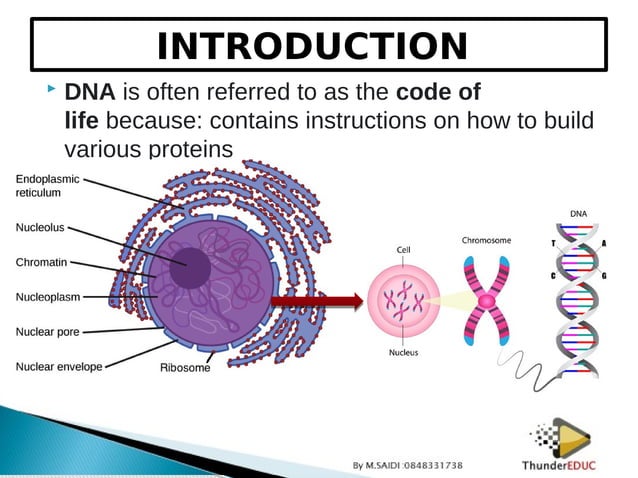 INTRODUCTION

DNA is often referred to as the code of life because: contains instructions on how to build various proteins

Endoplasmic reticulum

Nucleolus

Chromatin

Nucleoplasm

Nuclear pore

Nuclear envelope

Ribosome

Cell

Nucleus

Chromosome

DNA

T

A

C

G

By M.SAIDI :0848331738

ThunderEDUC